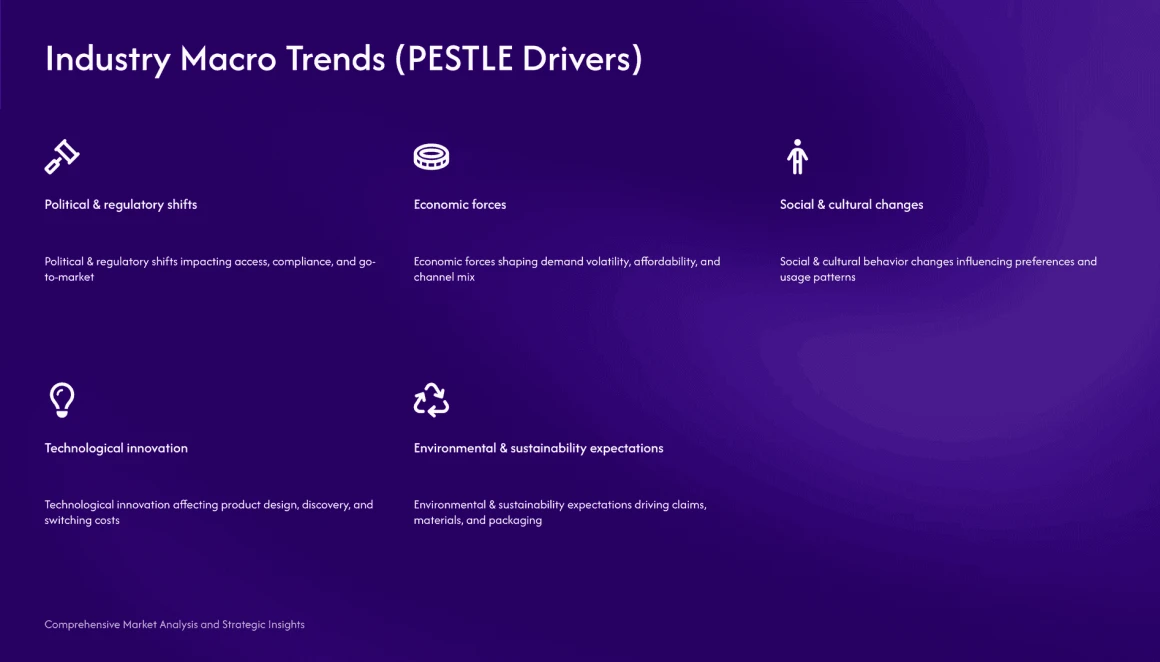 Industry Macro Trends (PESTLE Drivers)

Political & regulatory shifts

Political & regulatory shifts impacting access, compliance, and go-to-market

Economic forces

Economic forces shaping demand volatility, affordability, and channel mix

Social & cultural changes

Social & cultural behavior changes influencing preferences and usage patterns

Technological innovation

Technological innovation affecting product design, discovery, and switching costs

Environmental & sustainability expectations

Environmental & sustainability expectations driving claims, materials, and packaging

Comprehensive Market Analysis and Strategic Insights